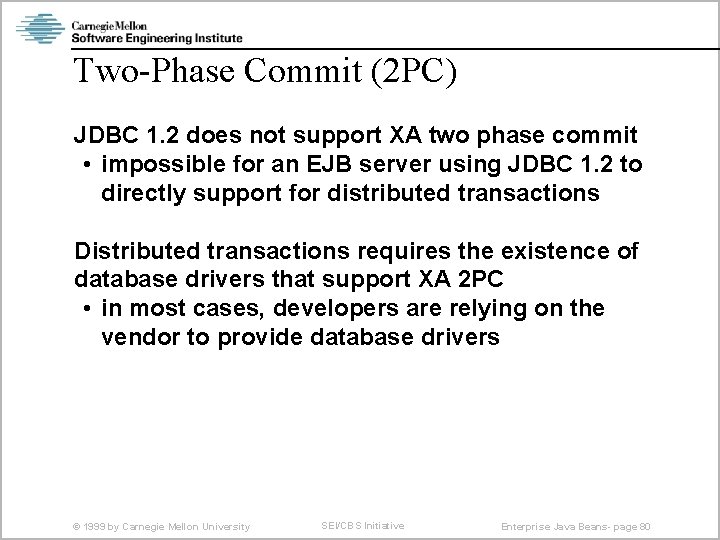 Carnegie Mellon
Software Engineering Institute

Two-Phase Commit (2PC)

JDBC 1.2 does not support XA two phase commit
• impossible for an EJB server using JDBC 1.2 to directly support for distributed transactions

Distributed transactions requires the existence of database drivers that support XA 2PC
• in most cases, developers are relying on the vendor to provide database drivers

© 1999 by Carnegie Mellon University

SEI/CBS Initiative

Enterprise Java Beans- page 80